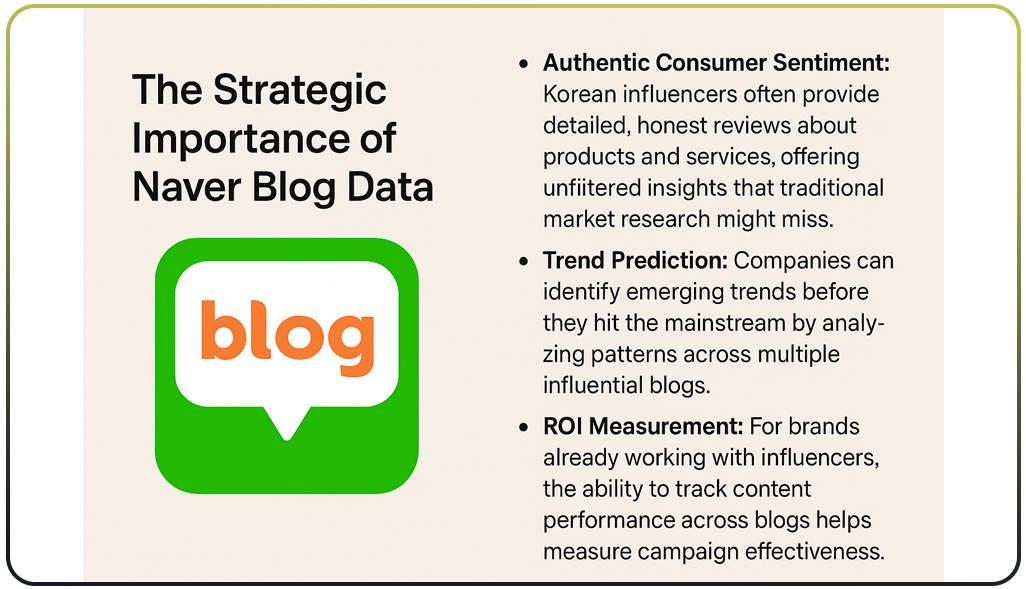 The Strategic Importance of Naver Blog Data

blog

• **Authentic Consumer Sentiment:** Korean influencers often provide detailed, honest reviews about products and services, offering unfiitered insights that traditional market research might miss.

• **Trend Prediction:** Companies can identify emerging trends before they hit the mainstream by analyzing patterns across multiple influential blogs.

• **ROI Measurement:** For brands already working with influencers, the ability to track content performance across blogs helps measure campaign effectiveness.